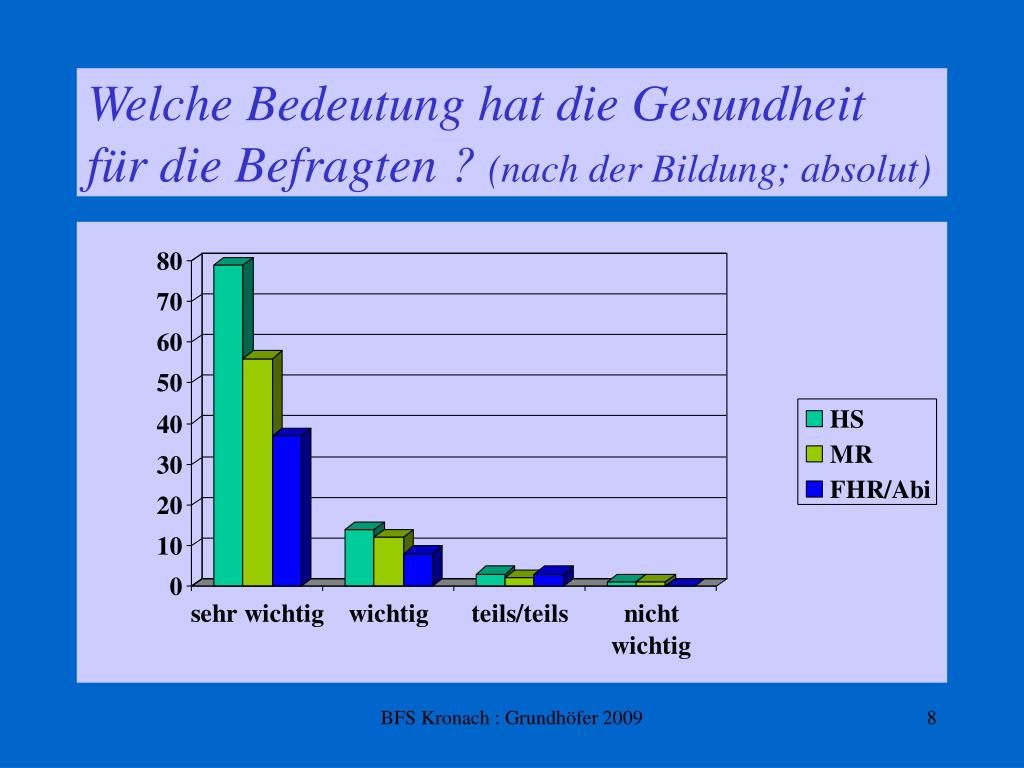 Welche Bedeutung hat die Gesundheit für die Befragten ? (nach der Bildung; absolut)

80
70
60
50
40
30
20
10
0

sehr wichtig
wichtig
teils/teils
nicht wichtig

HS
MR
FHR/Abi

BFS Kronach : Grundhöfer 2009

8